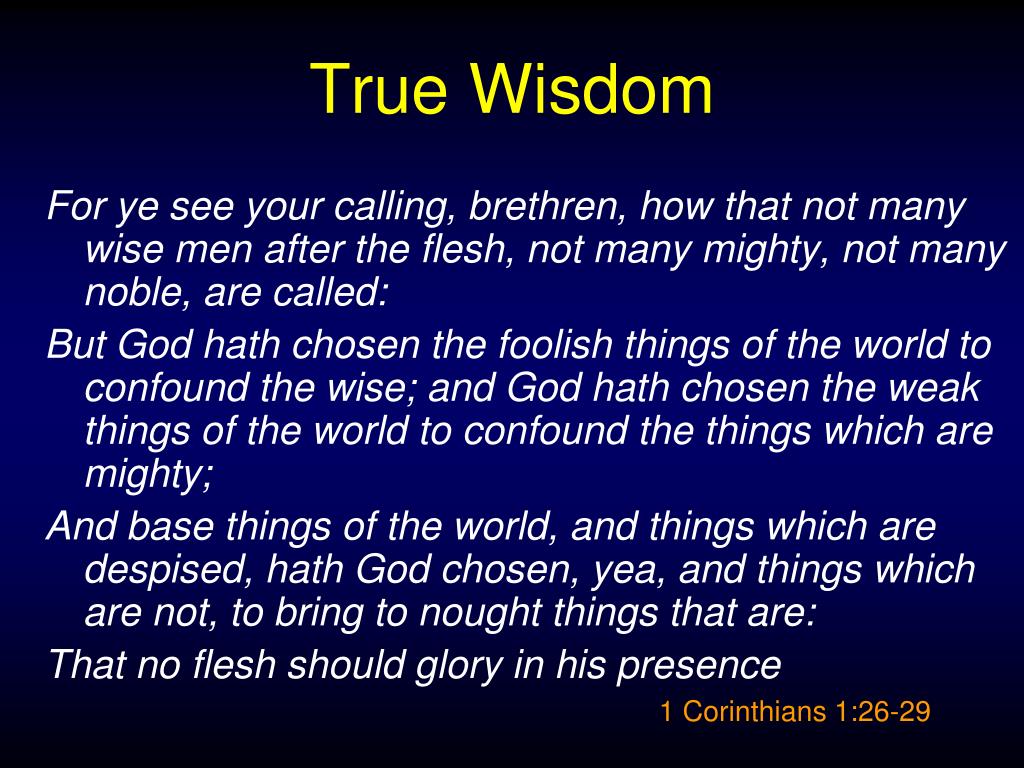 True Wisdom

For ye see your calling, brethren, how that not many wise men after the flesh, not many mighty, not many noble, are called:

But God hath chosen the foolish things of the world to confound the wise; and God hath chosen the weak things of the world to confound the things which are mighty;

And base things of the world, and things which are despised, hath God chosen, yea, and things which are not, to bring to nought things that are:

That no flesh should glory in his presence

1 Corinthians 1:26-29